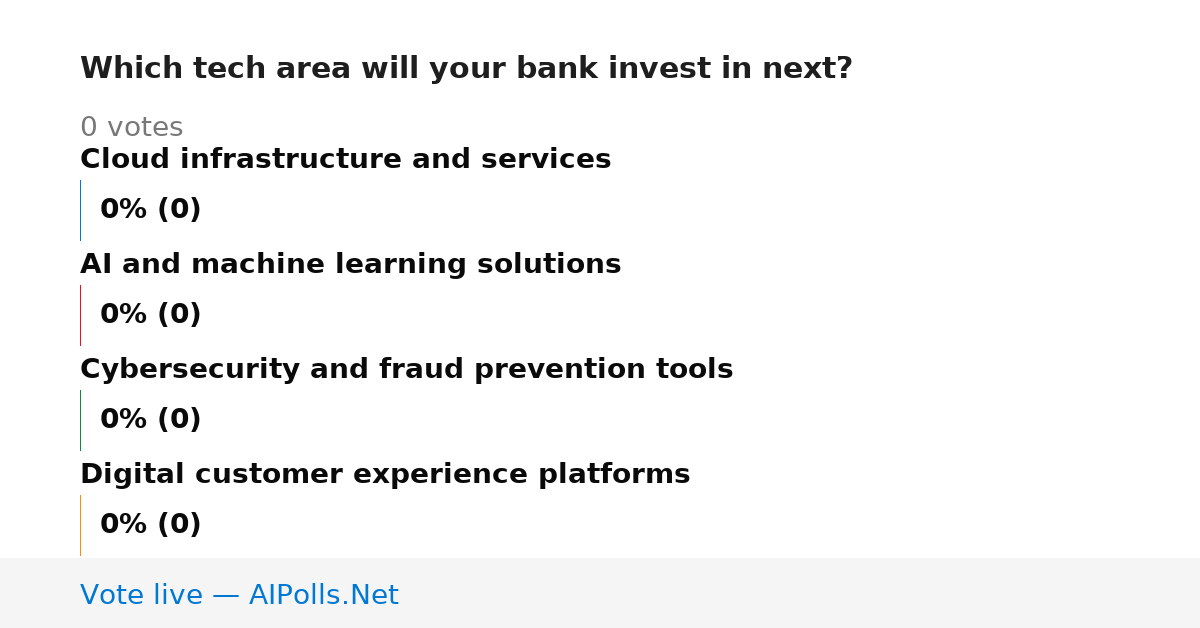 Which tech area will your bank invest in next?

0 votes

Cloud infrastructure and services

0% (0)

AI and machine learning solutions

0% (0)

Cybersecurity and fraud prevention tools

0% (0)

Digital customer experience platforms

0% (0)

Vote live — AIPolls.Net